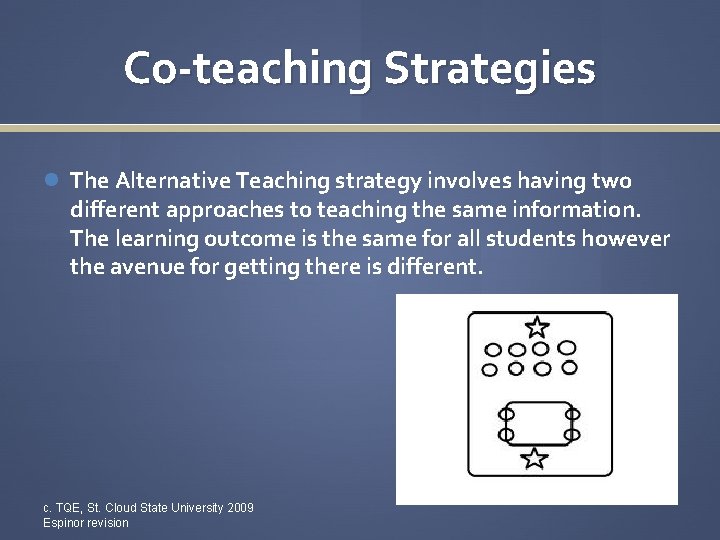 Co-teaching Strategies

The Alternative Teaching strategy involves having two different approaches to teaching the same information. The learning outcome is the same for all students however the avenue for getting there is different.

c. TQE, St. Cloud State University 2009
Espinor revision